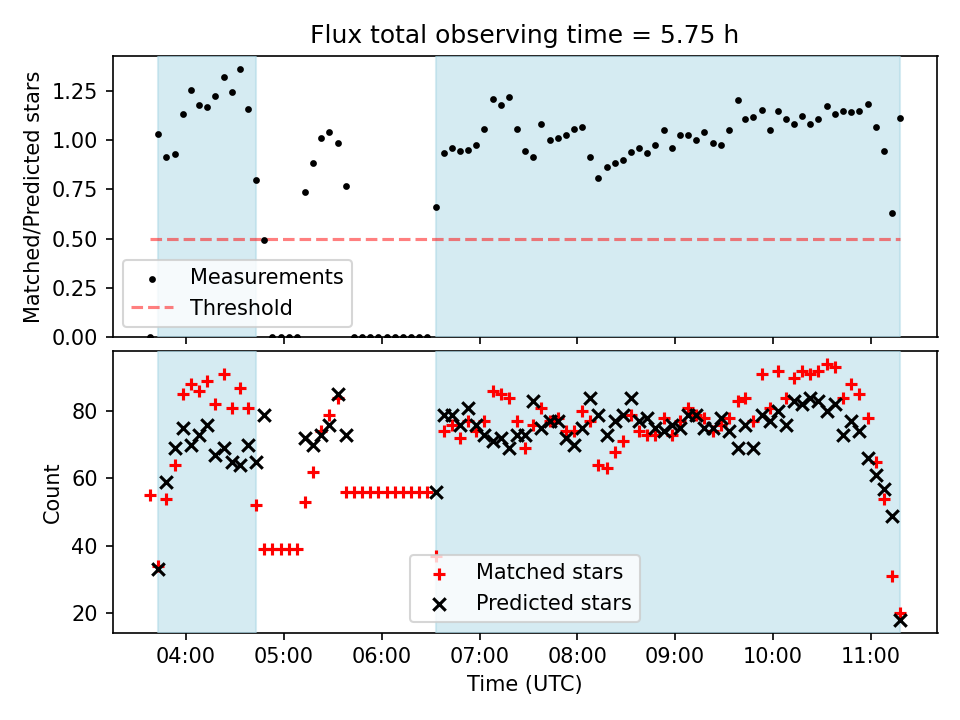 Flux total observing time = 5.75 h

Matched/Predicted stars

1.25
1.00
0.75
0.50
0.25
0.00

Measurements
Threshold

Count

80
60
40
20

Matched stars
Predicted stars

04:00
05:00
06:00
07:00
08:00
09:00
10:00
11:00

Time (UTC)